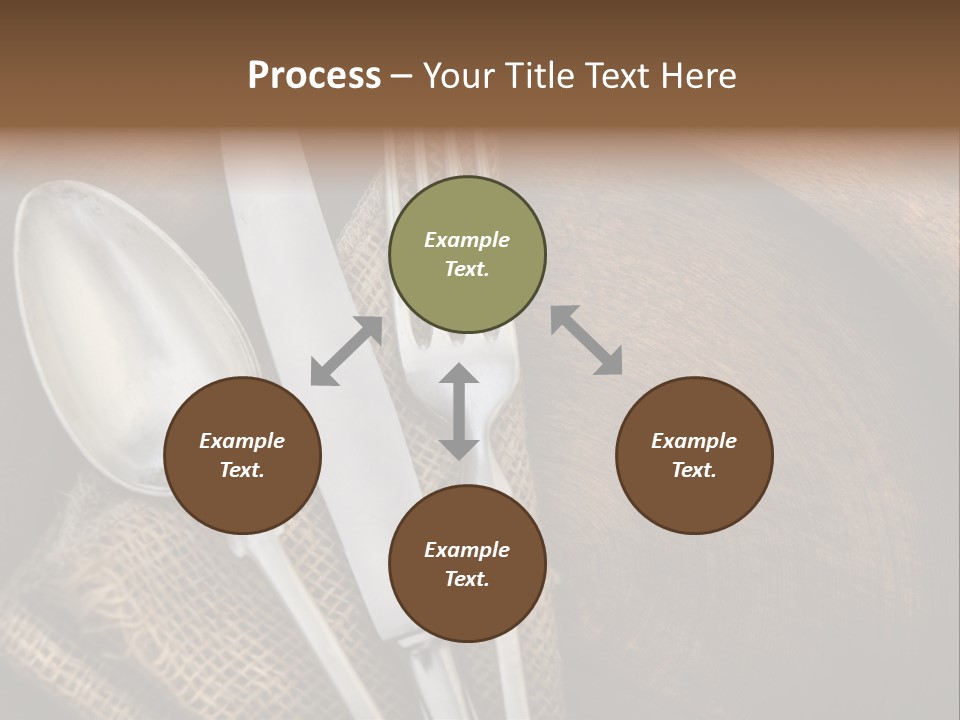 Process – Your Title Text Here

Example Text.

Example Text.

Example Text.

Example Text.